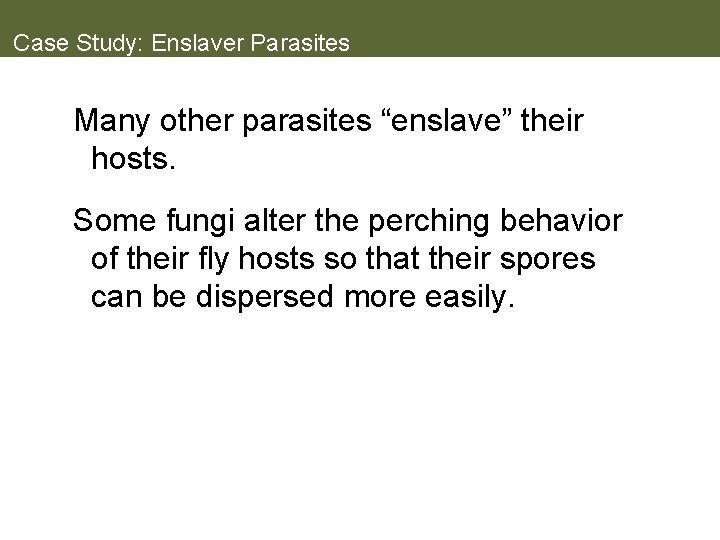 Case Study: Enslaver Parasites

Many other parasites “enslave” their hosts.

Some fungi alter the perching behavior of their fly hosts so that their spores can be dispersed more easily.